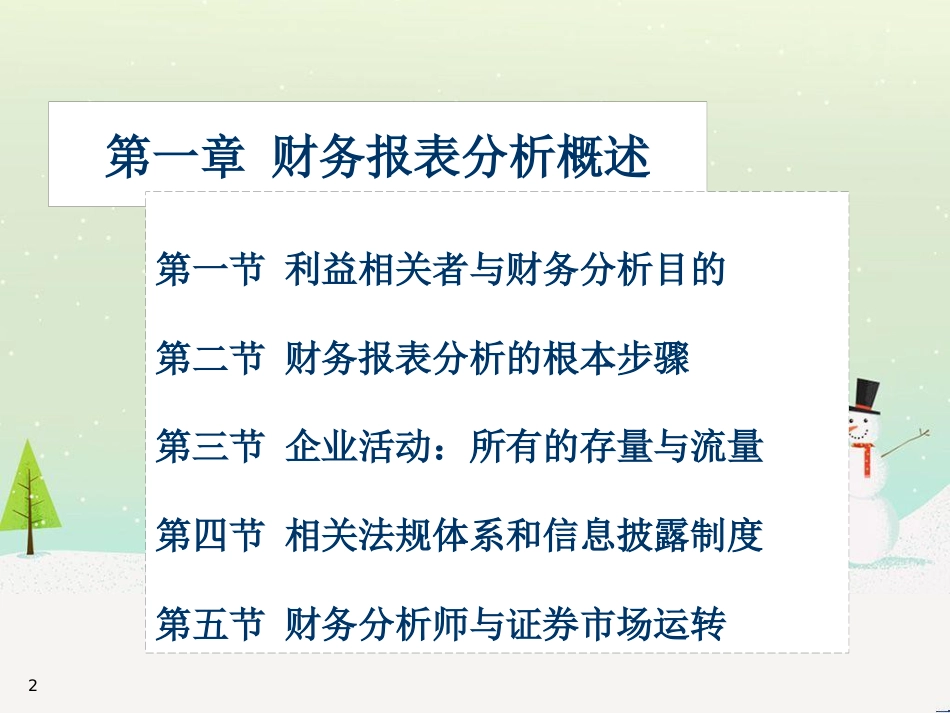 第一章 财务报表分析概述

第一节 利益相关者与财务分析目的

第二节 财务报表分析的根本步骤

第三节 企业活动：所有的存量与流量

第四节 相关法规体系和信息披露制度

第五节 财务分析师与证券市场运转

2